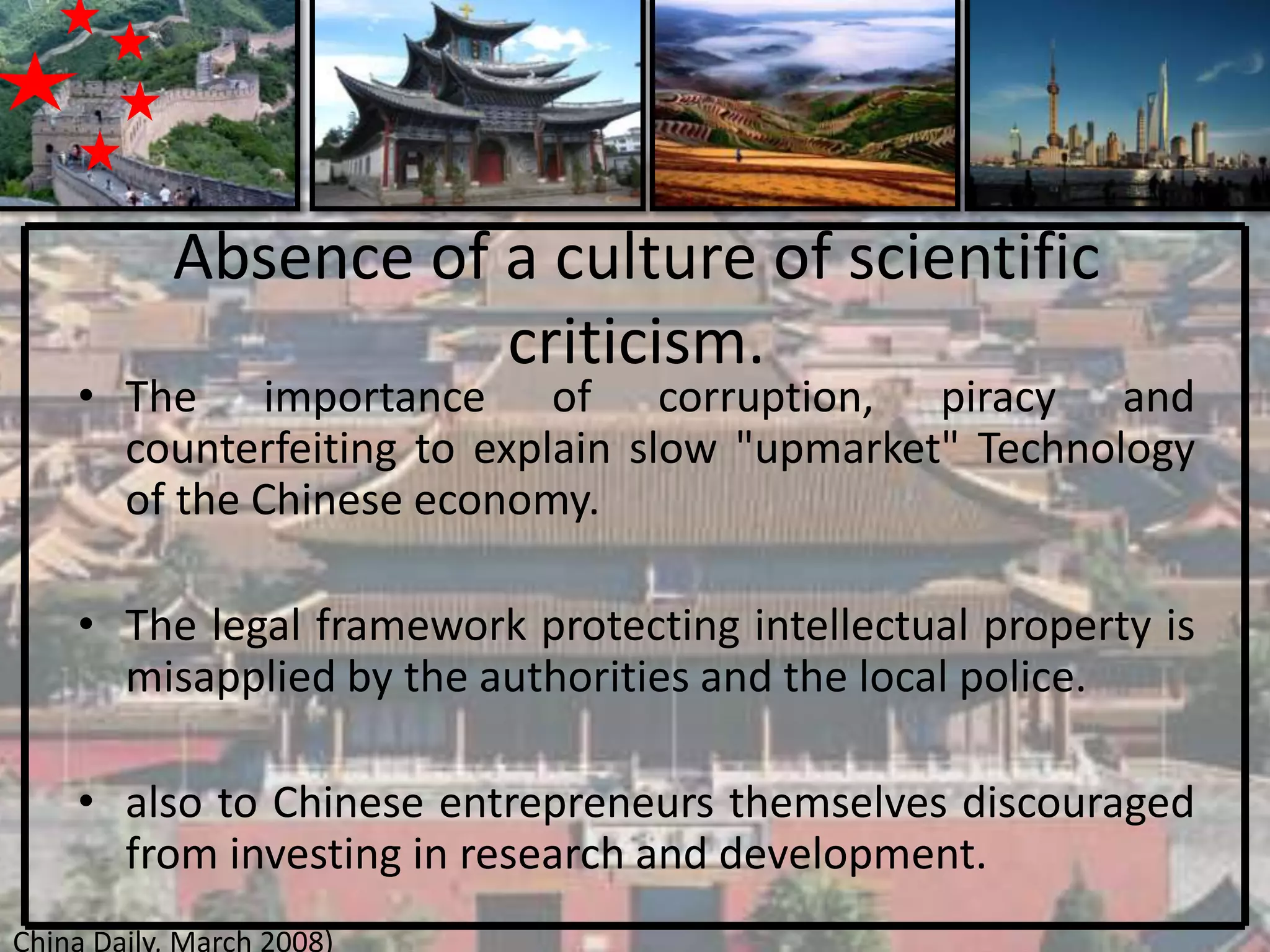 Absence of a culture of scientific criticism.

• The importance of corruption, piracy and counterfeiting to explain slow "upmarket" Technology of the Chinese economy.

• The legal framework protecting intellectual property is misapplied by the authorities and the local police.

• also to Chinese entrepreneurs themselves discouraged from investing in research and development.

China Daily, March 2008)